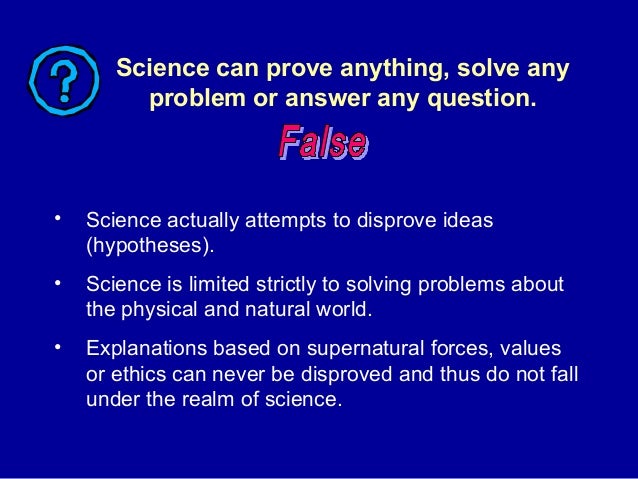 ?

Science can prove anything, solve any problem or answer any question.

False

• Science actually attempts to disprove ideas (hypotheses).

• Science is limited strictly to solving problems about the physical and natural world.

• Explanations based on supernatural forces, values or ethics can never be disproved and thus do not fall under the realm of science.